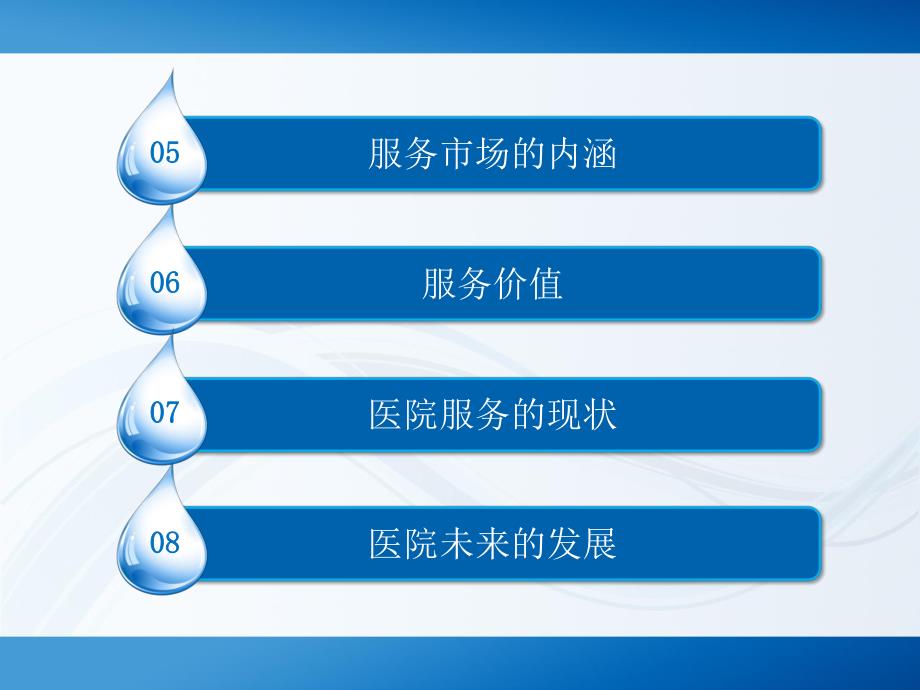 05
服务市场的内涵

06
服务价值

07
医院服务的现状

08
医院未来的发展